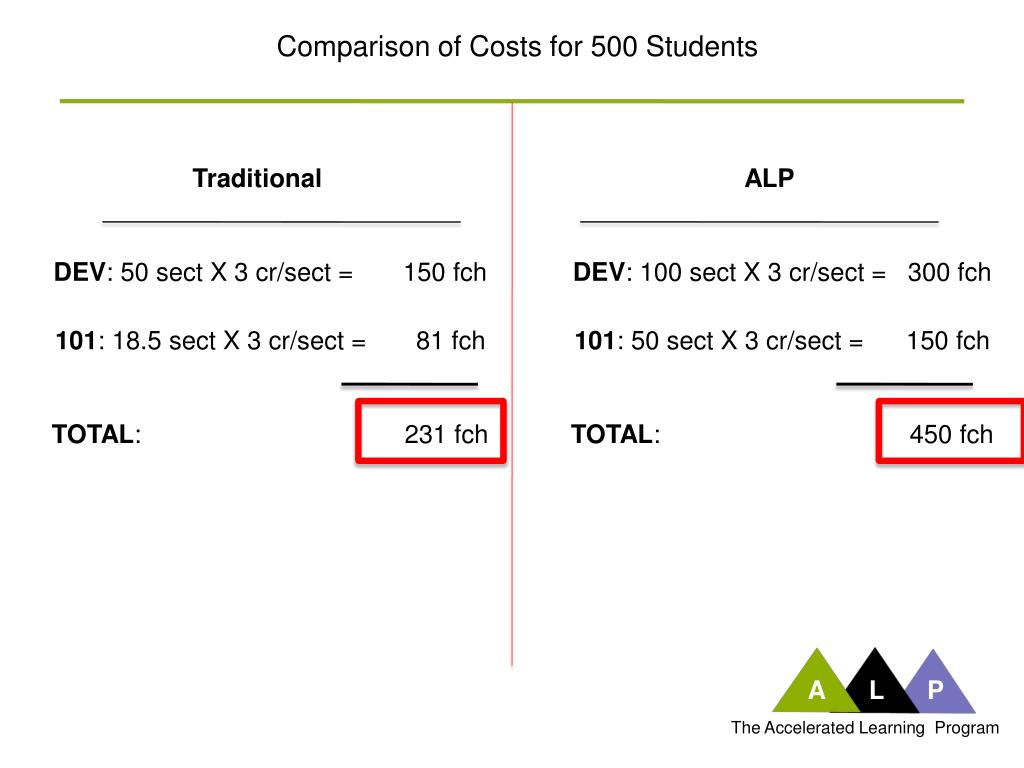 Comparison of Costs for 500 Students

Traditional

DEV: 50 sect X 3 cr/sect = 150 fch

101: 18.5 sect X 3 cr/sect = 81 fch

TOTAL: 231 fch

ALP

DEV: 100 sect X 3 cr/sect = 300 fch

101: 50 sect X 3 cr/sect = 150 fch

TOTAL: 450 fch

A L P

The Accelerated Learning Program